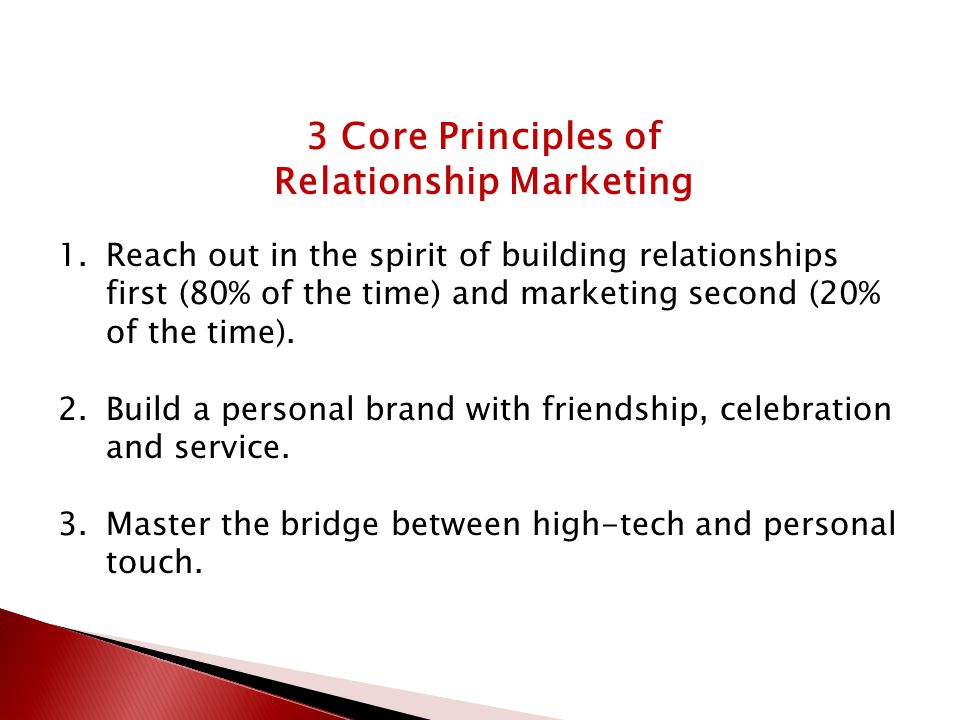 3 Core Principles of
Relationship Marketing

1. Reach out in the spirit of building relationships first (80% of the time) and marketing second (20% of the time).

2. Build a personal brand with friendship, celebration and service.

3. Master the bridge between high-tech and personal touch.